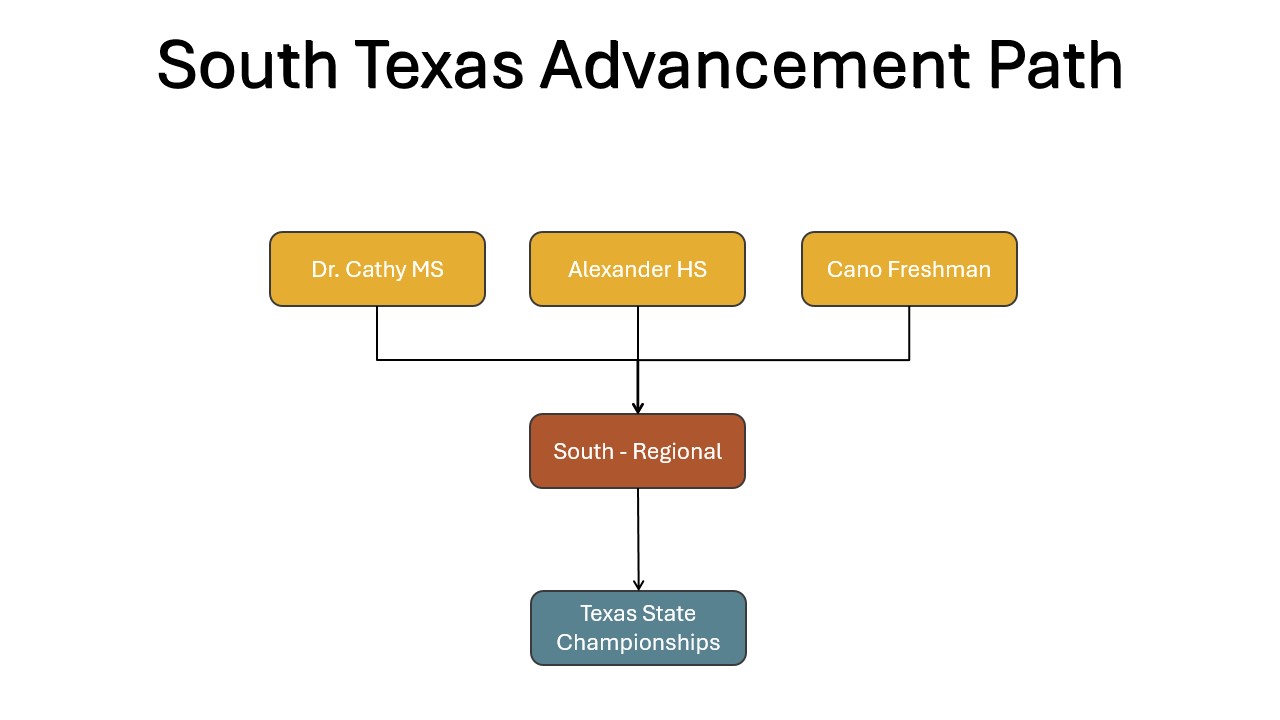 South Texas Advancement Path

Dr. Cathy MS

Alexander HS

Cano Freshman

South - Regional

Texas State Championships